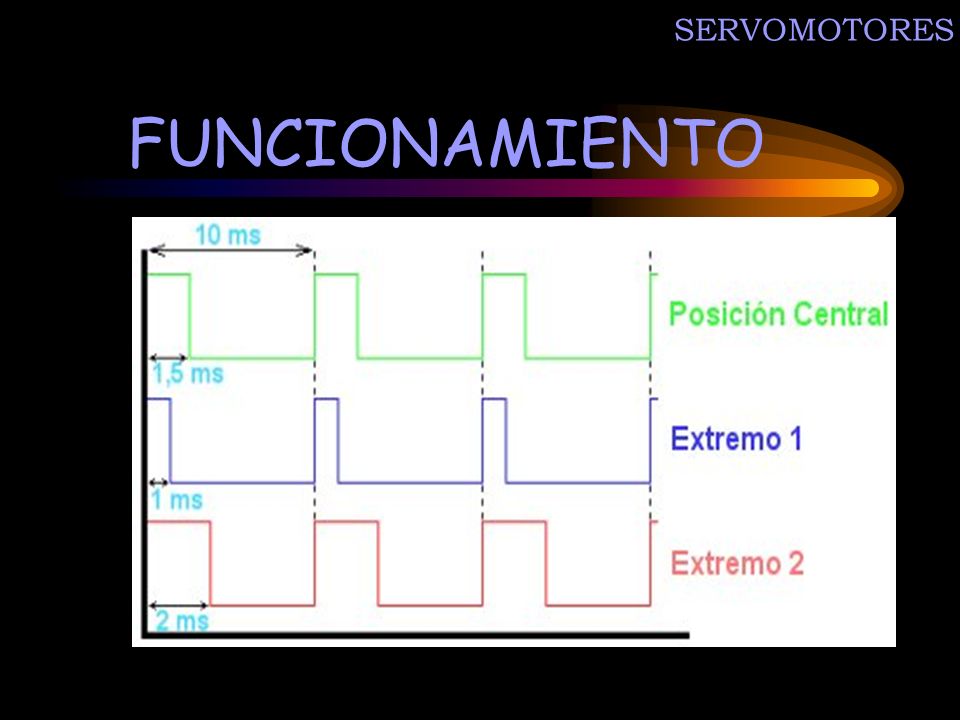 SERVOMOTORES

FUNCIONAMIENTO

10 ms

Posición Central

1,5 ms

Extremo 1

1 ms

Extremo 2

2 ms